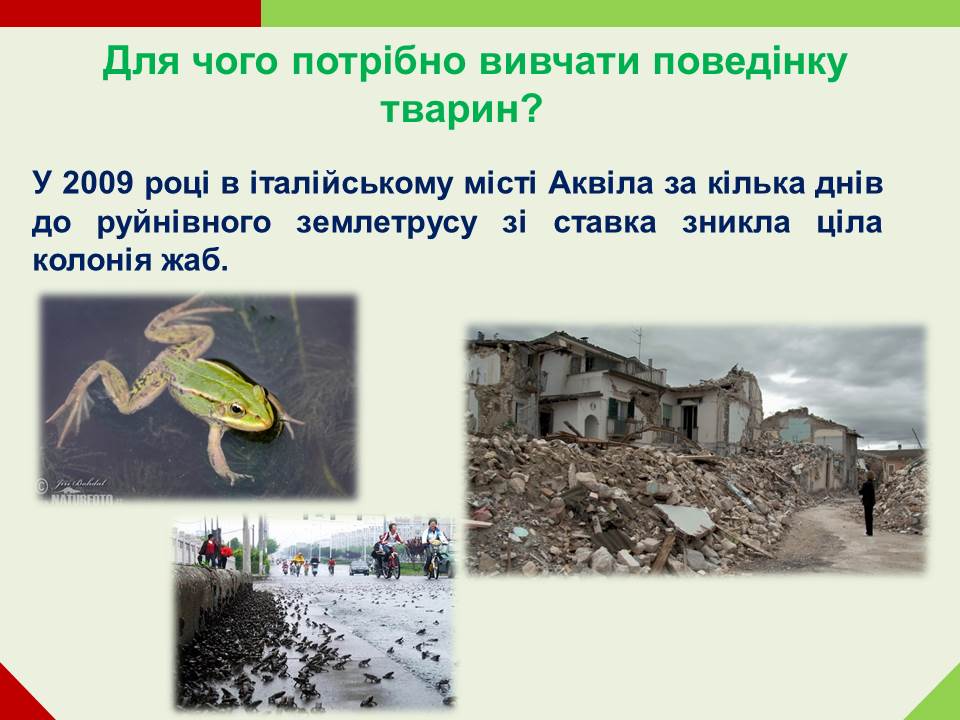 Для чого потрібно вивчати поведінку тварин?

У 2009 році в італійському місті Аквіла за кілька днів до руйнівного землетрусу зі ставка зникла ціла колонія жаб.

© Jiri Bohdal NATUREFOTO